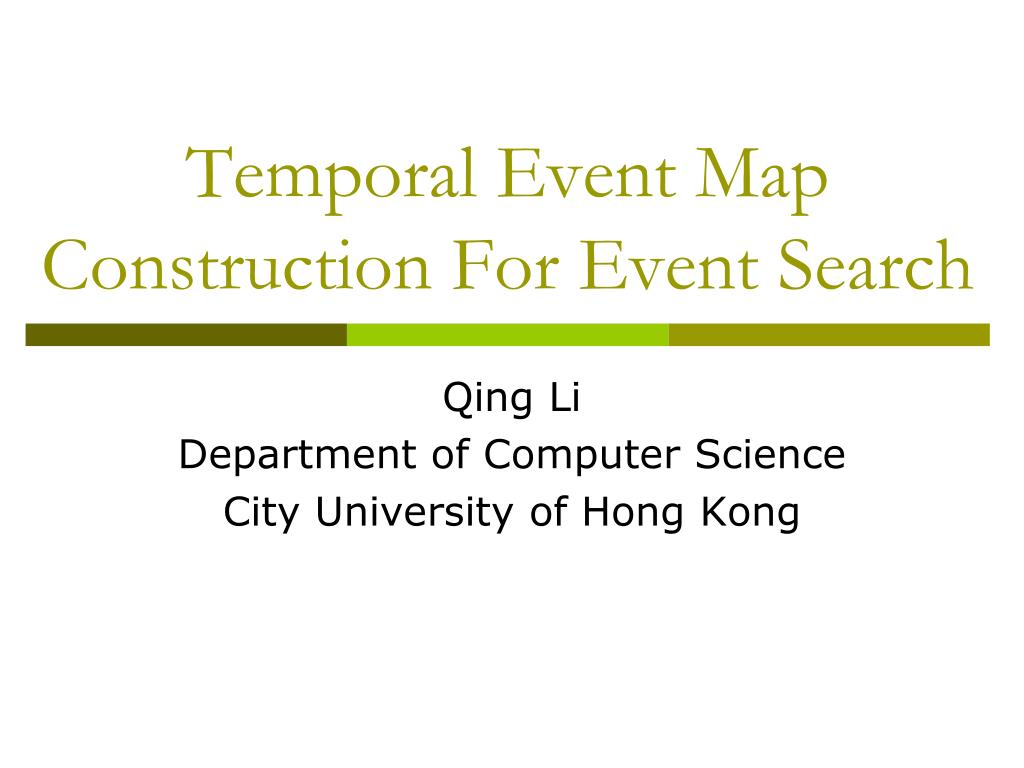 Temporal Event Map Construction For Event Search

Qing Li
Department of Computer Science
City University of Hong Kong